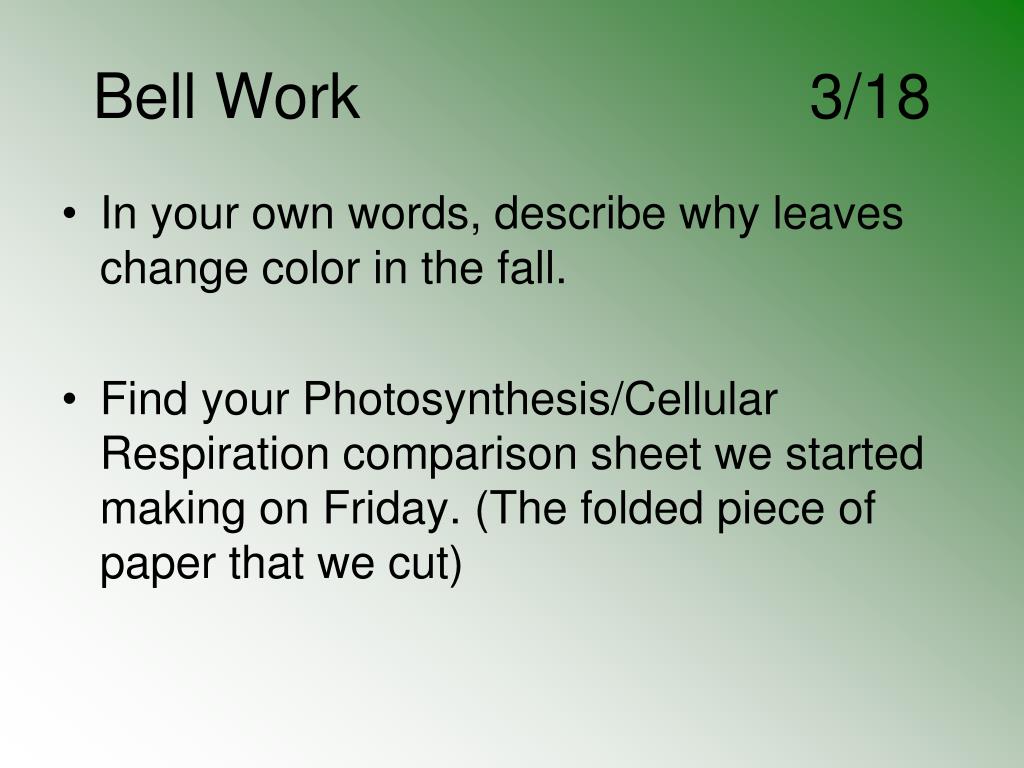 Bell Work 3/18

• In your own words, describe why leaves change color in the fall.

• Find your Photosynthesis/Cellular Respiration comparison sheet we started making on Friday. (The folded piece of paper that we cut)